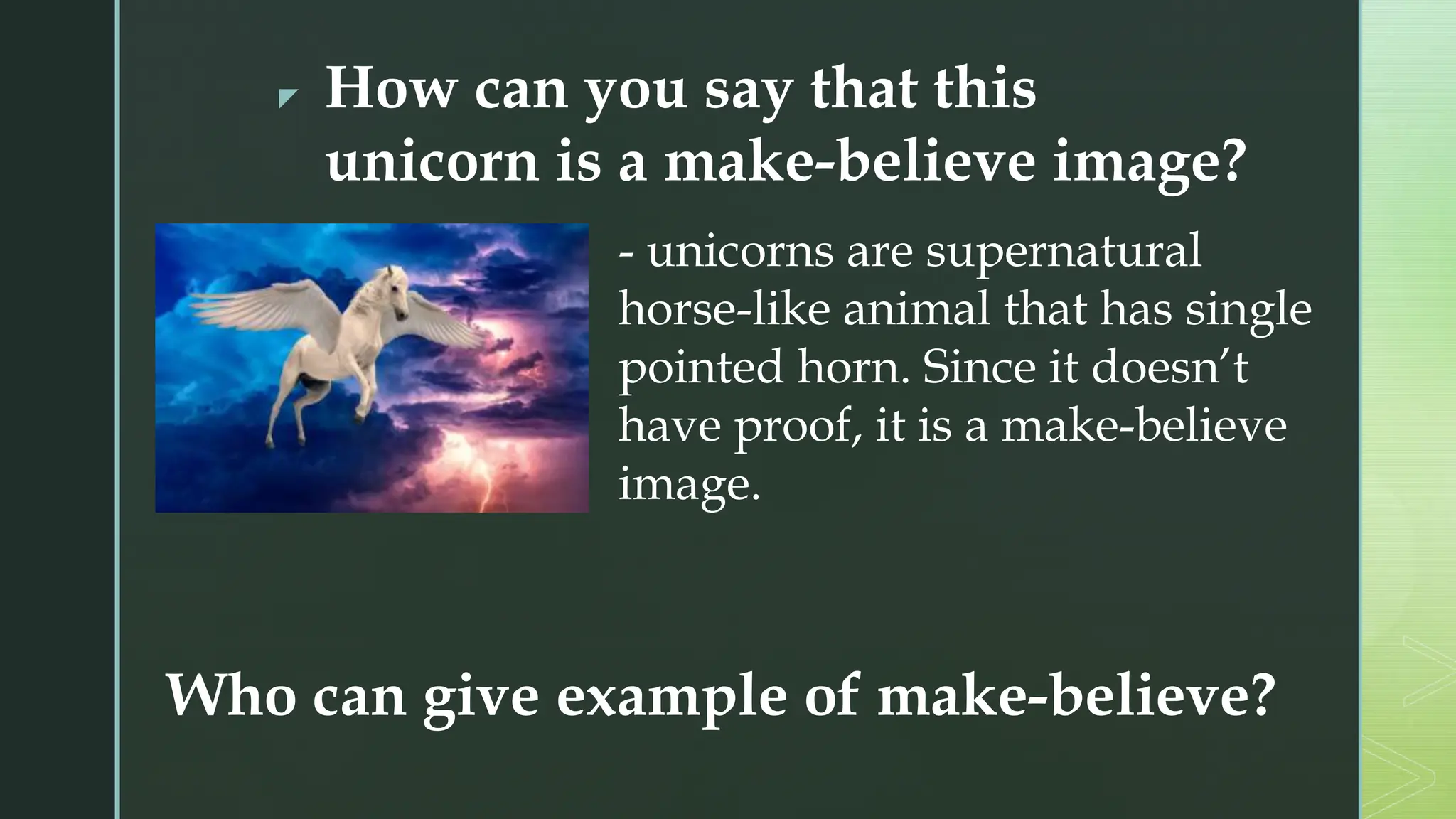 How can you say that this unicorn is a make-believe image?

- unicorns are supernatural horse-like animal that has single pointed horn. Since it doesn’t have proof, it is a make-believe image.

Who can give example of make-believe?